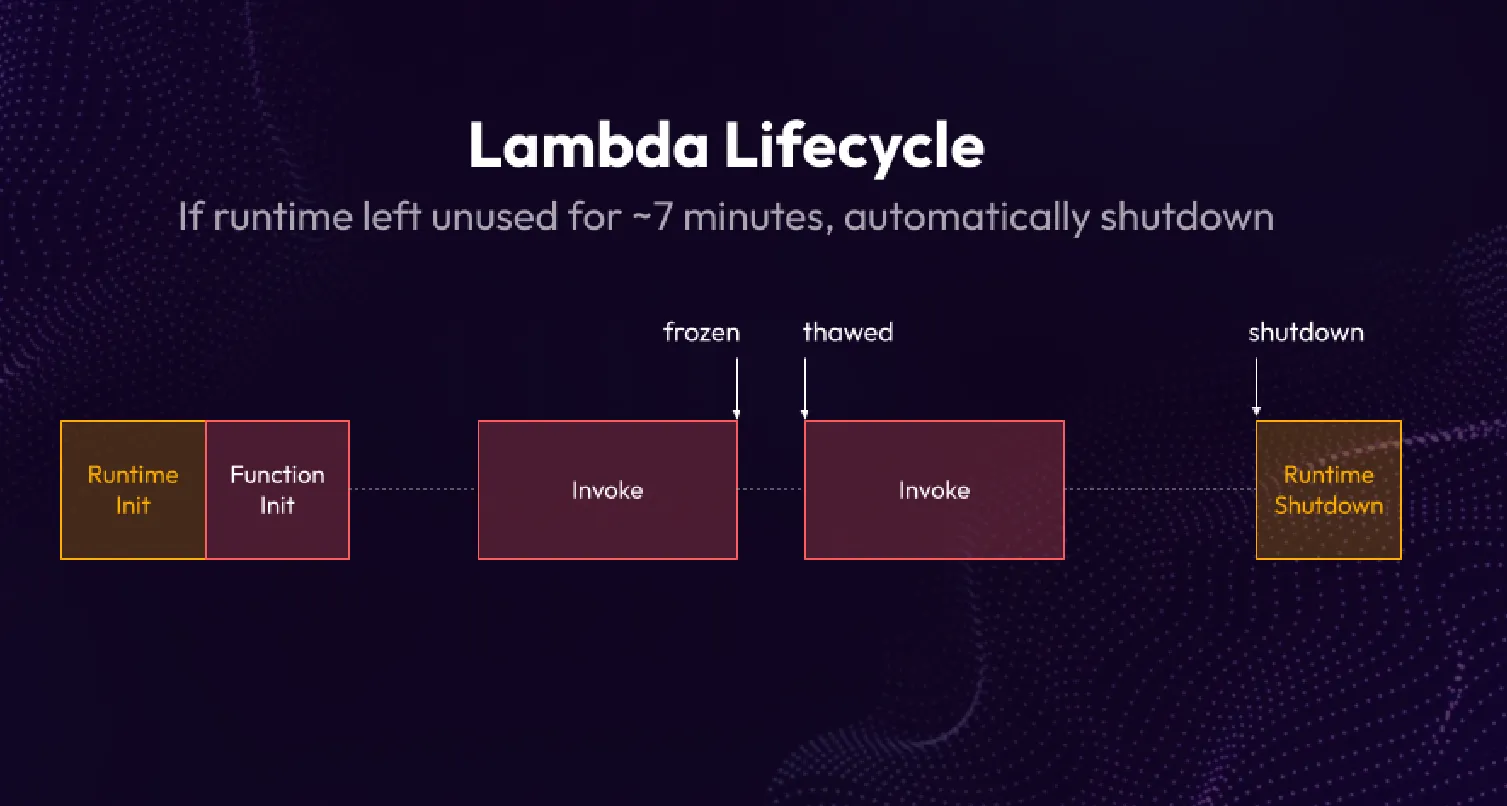 Lambda Lifecycle

If runtime left unused for ~7 minutes, automatically shutdown

frozen

thawed

shutdown

Runtime Init

Function Init

Invoke

Invoke

Runtime Shutdown